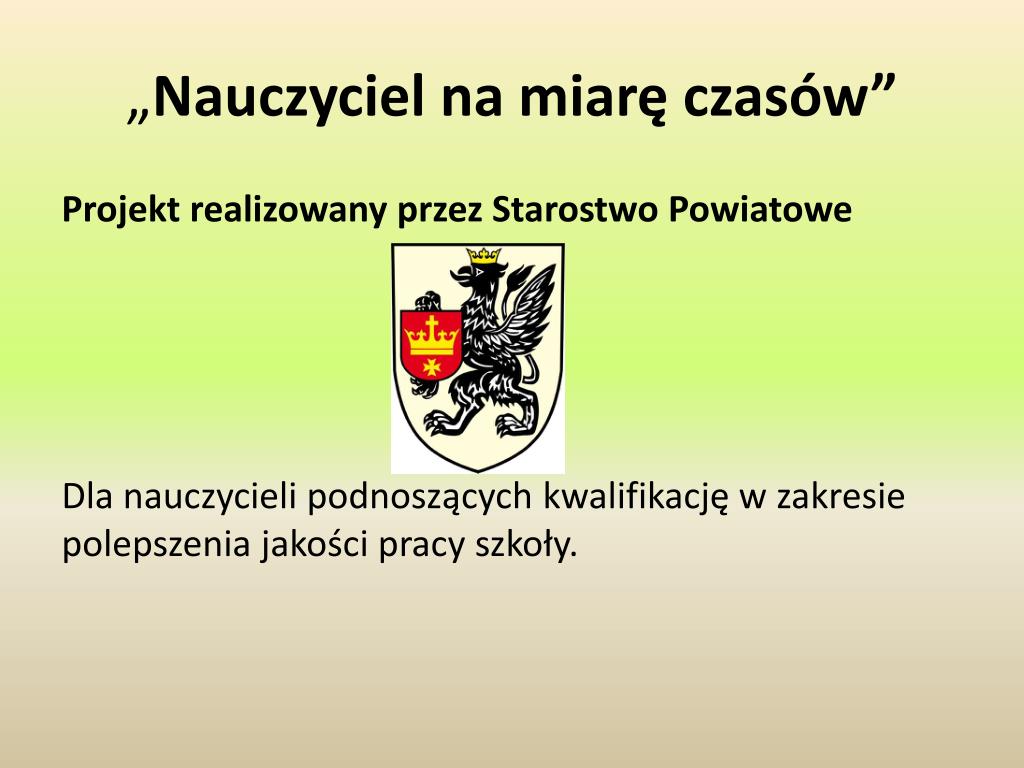 „Nauczyciel na miarę czasów”

Projekt realizowany przez Starostwo Powiatowe

Dla nauczycieli podnoszących kwalifikację w zakresie polepszenia jakości pracy szkoły.